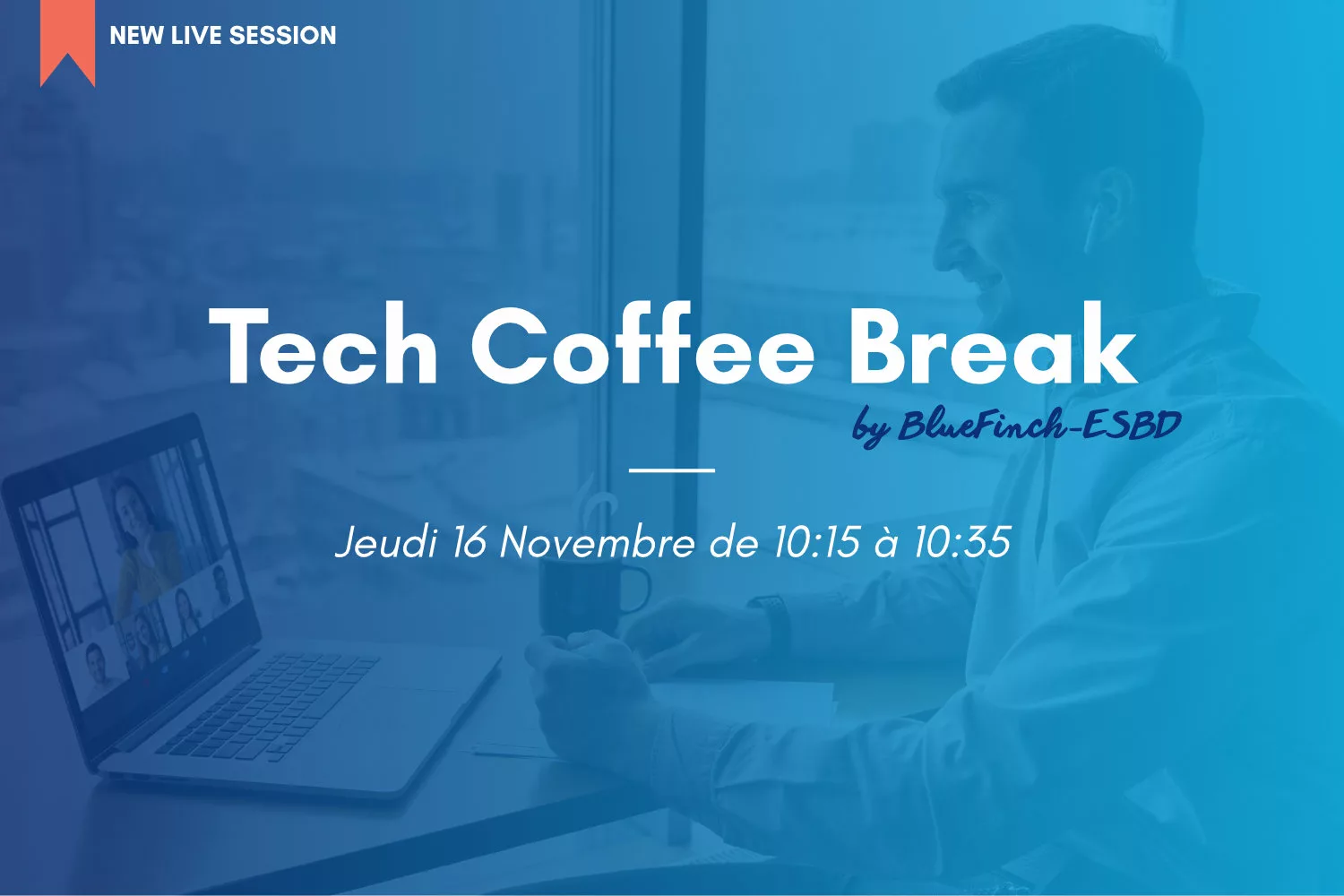 NEW LIVE SESSION

Tech Coffee Break
by BlueFinch-ESBD

Jeudi 16 Novembre de 10:15 à 10:35